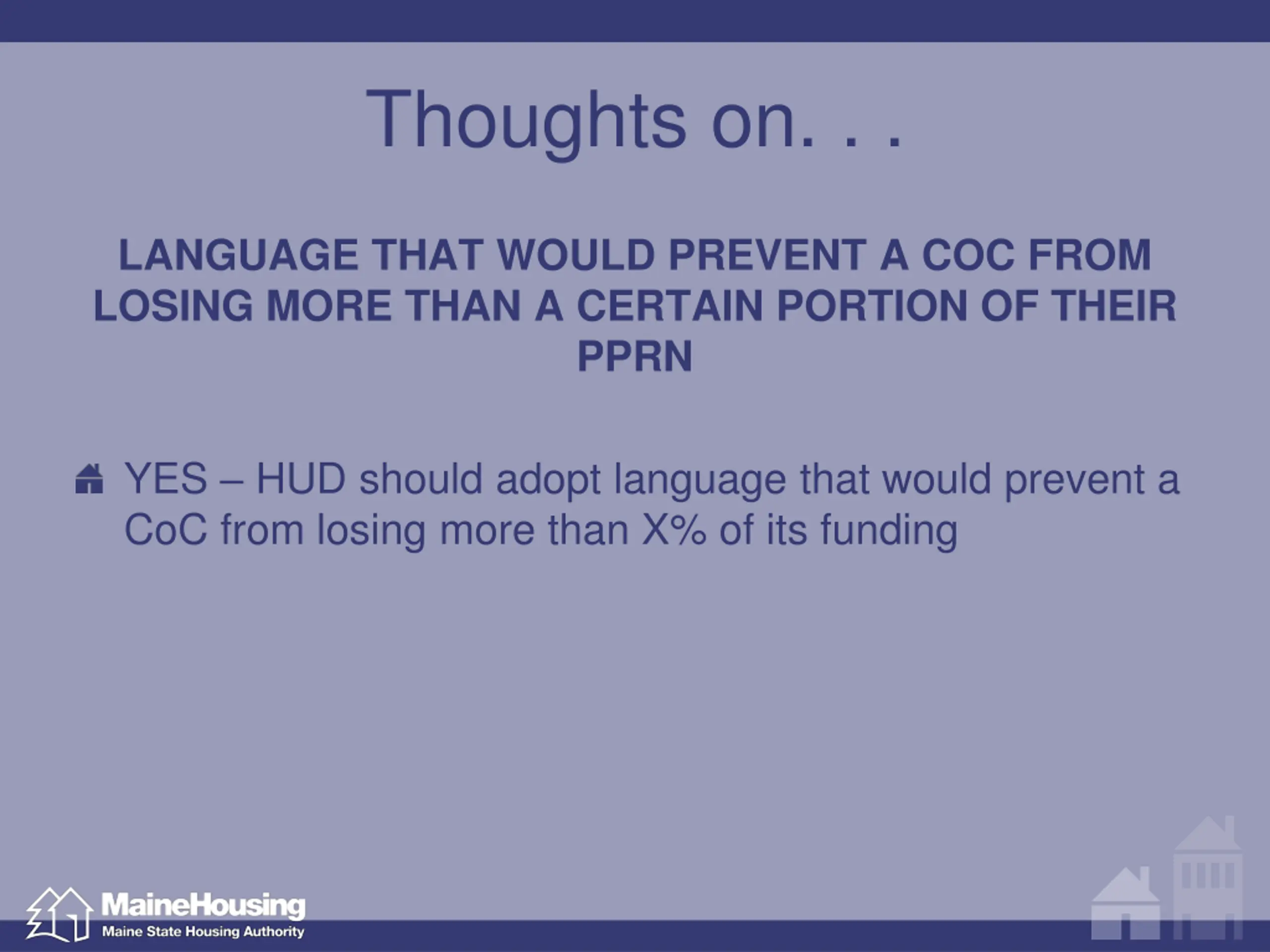 Thoughts on. . .

LANGUAGE THAT WOULD PREVENT A COC FROM LOSING MORE THAN A CERTAIN PORTION OF THEIR PPRN

YES – HUD should adopt language that would prevent a CoC from losing more than X% of its funding

MaineHousing
Maine State Housing Authority